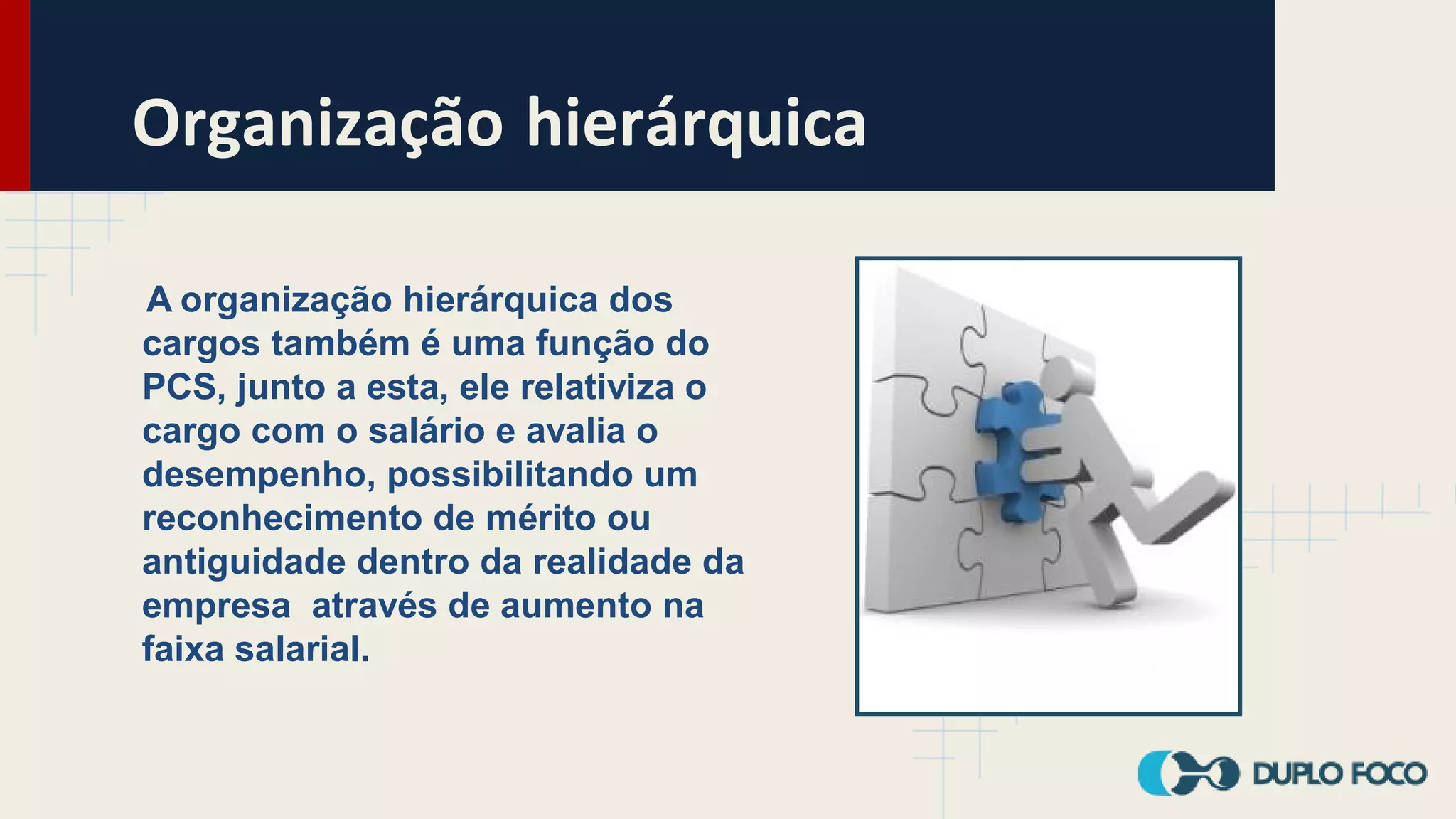 Organização hierárquica

A organização hierárquica dos cargos também é uma função do PCS, junto a esta, ele relativiza o cargo com o salário e avalia o desempenho, possibilitando um reconhecimento de mérito ou antiguidade dentro da realidade da empresa  através de aumento na faixa salarial.

DUPLO FOCO